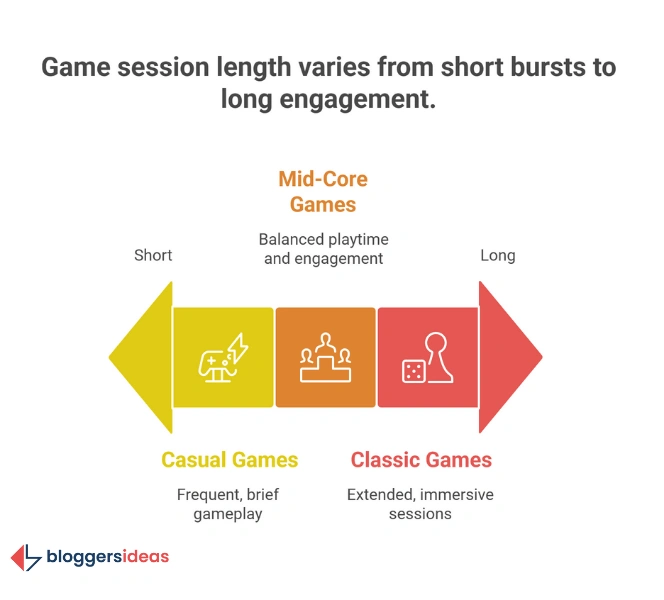 Game session length varies from short bursts to long engagement.

Mid-Core Games

Balanced playtime and engagement

Short

Long

Casual Games

Frequent, brief gameplay

Classic Games

Extended, immersive sessions

bloggersideas